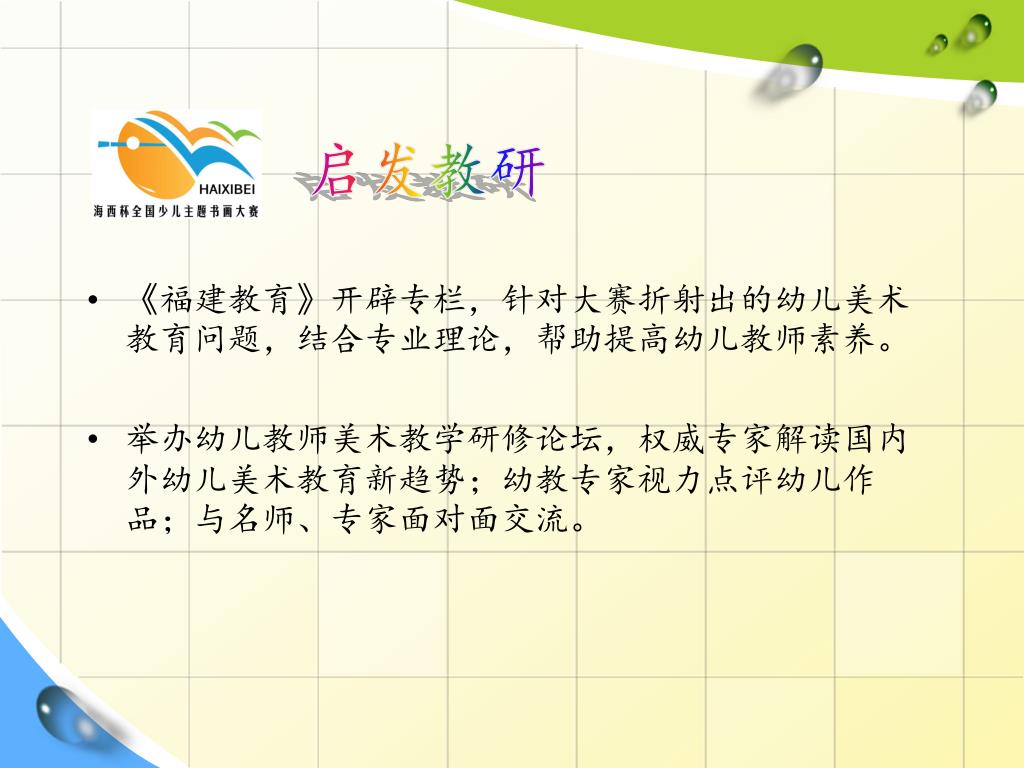 HAIXIBEI
海西杯全国少儿主题书画大赛

启发教研

• 《福建教育》开辟专栏，针对大赛折射出的幼儿美术教育问题，结合专业理论，帮助提高幼儿教师素养。

• 举办幼儿教师美术教学研修论坛，权威专家解读国内外幼儿美术教育新趋势；幼教专家视力点评幼儿作品；与名师、专家面对面交流。